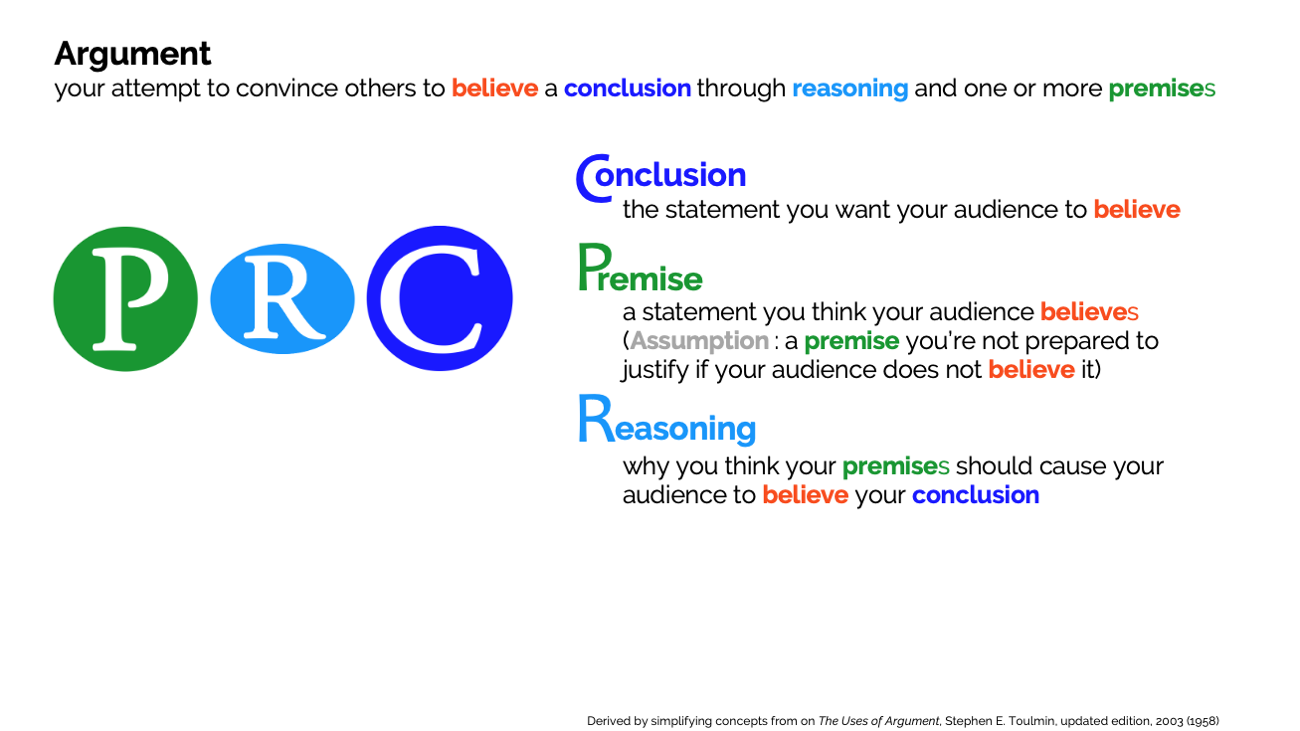 Argument
your attempt to convince others to believe a conclusion through reasoning and one or more premises

P R C

Conclusion
the statement you want your audience to believe

Premise
a statement you think your audience believes (Assumption : a premise you're not prepared to justify if your audience does not believe it)

Reasoning
why you think your premises should cause your audience to believe your conclusion

Derived by simplifying concepts from on The Uses of Argument, Stephen E. Toulmin, updated edition, 2003 (1958)